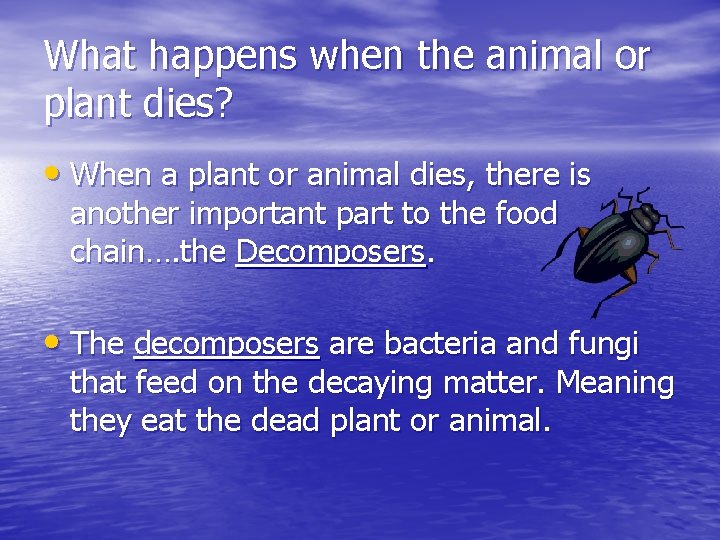 What happens when the animal or plant dies?

• When a plant or animal dies, there is another important part to the food chain….the Decomposers.

• The decomposers are bacteria and fungi that feed on the decaying matter. Meaning they eat the dead plant or animal.